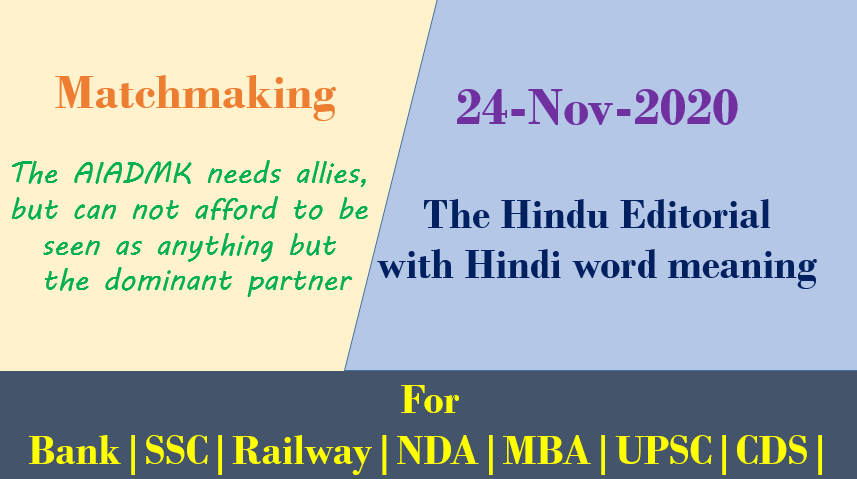 Matchmaking

The AIADMK needs allies, but can not afford to be seen as anything but the dominant partner

24-Nov-2020

The Hindu Editorial with Hindi word meaning

For

Bank | SSC | Railway | NDA | MBA | UPSC | CDS |